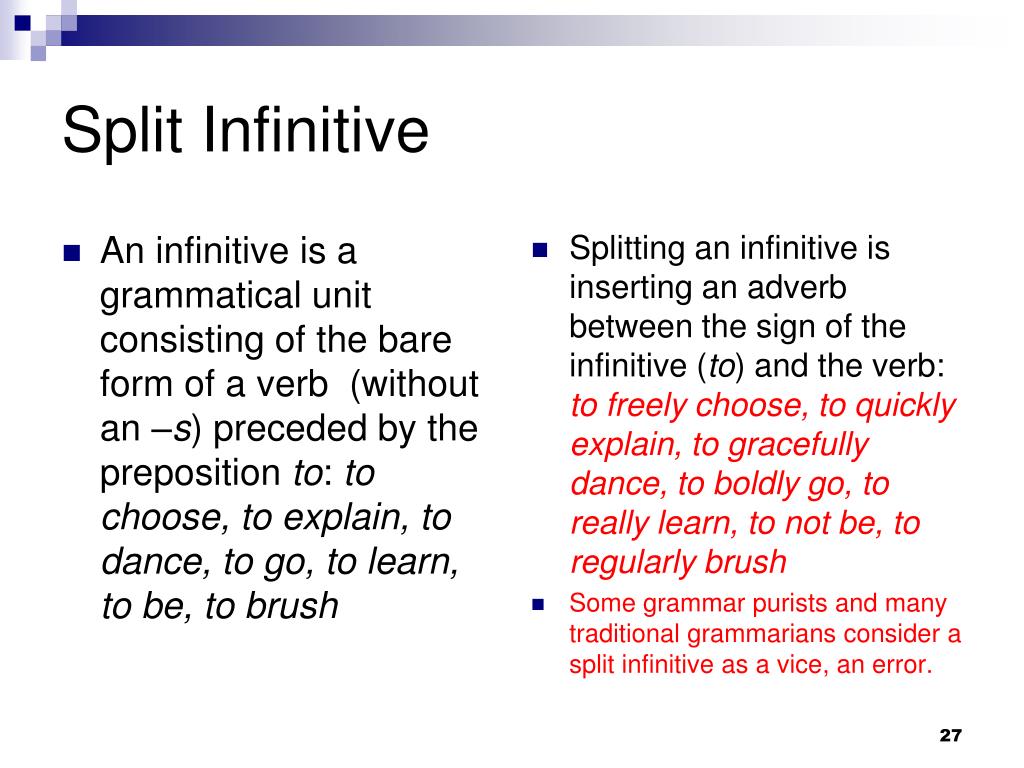 Split Infinitive

An infinitive is a grammatical unit consisting of the bare form of a verb (without an –s) preceded by the preposition to: to choose, to explain, to dance, to go, to learn, to be, to brush

Splitting an infinitive is inserting an adverb between the sign of the infinitive (to) and the verb: to freely choose, to quickly explain, to gracefully dance, to boldly go, to really learn, to not be, to regularly brush

Some grammar purists and many traditional grammarians consider a split infinitive as a vice, an error.

27